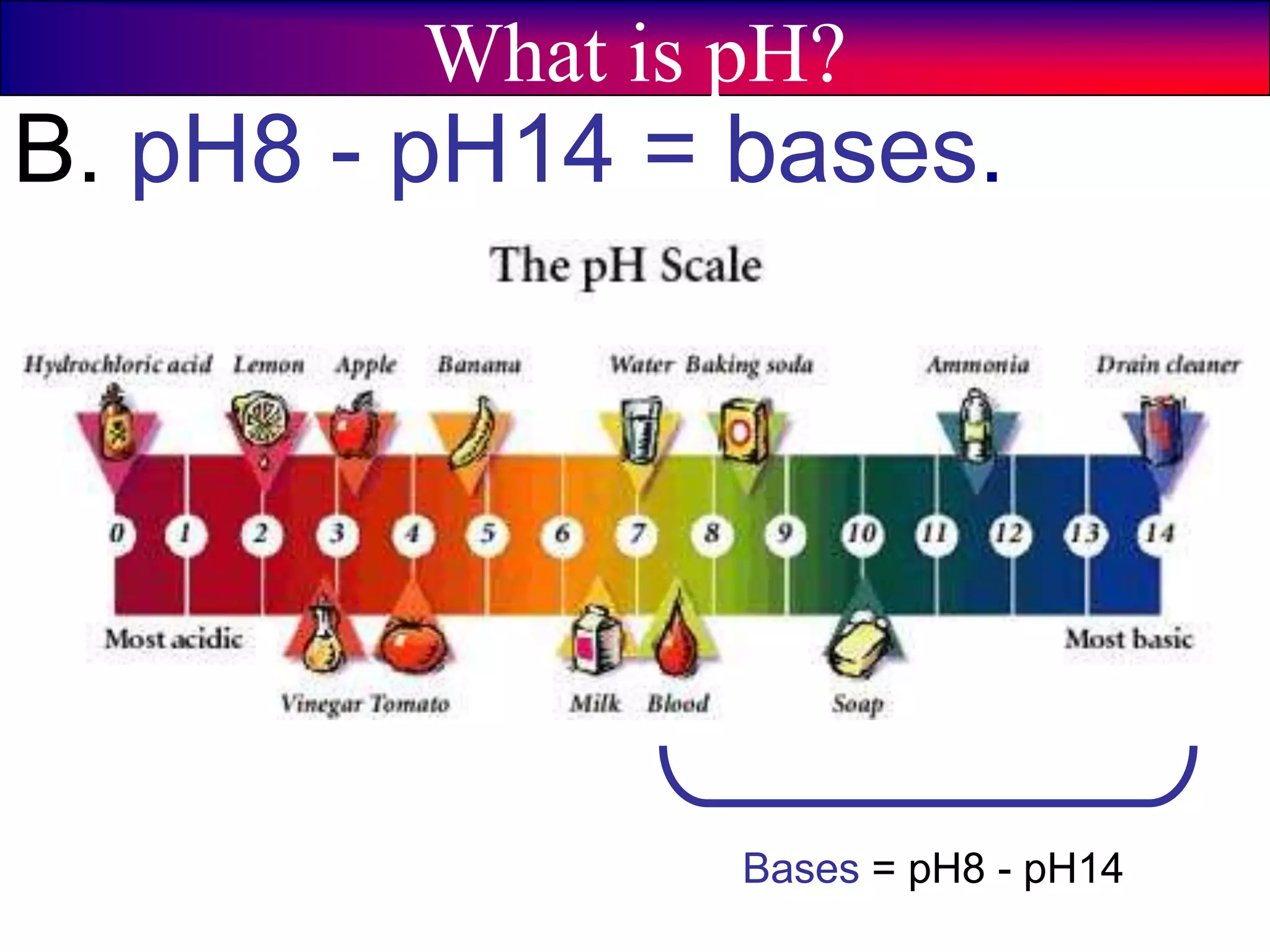 What is pH?

B. pH8 - pH14 = bases.

The pH Scale

Hydrochloric acid Lemon Apple Banana Water Baking soda Ammonia Drain cleaner

0 1 2 3 4 5 6 7 8 9 10 11 12 13 14

Most acidic

Most basic

Vinegar Tomato Milk Blood Soap

Bases = pH8 - pH14